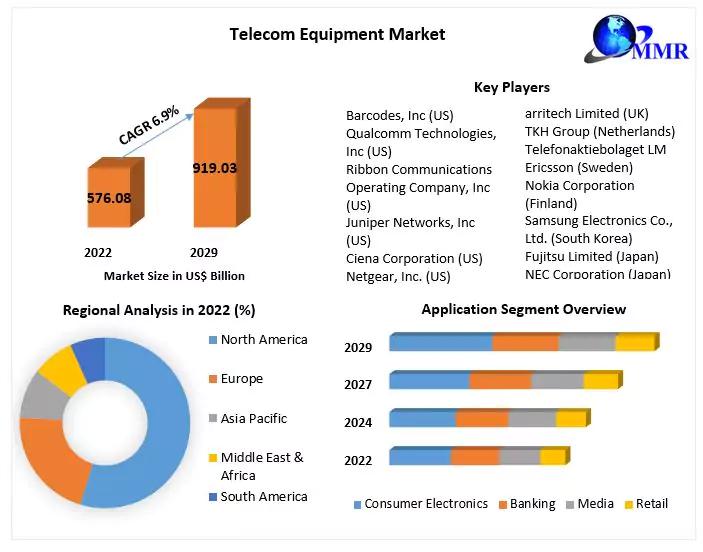 Telecom Equipment Market

MMR

CAGR 6.9%

576.08

919.03

2022

2029

Market Size in US$ Billion

Key Players

Barcodes, Inc (US)
Qualcomm Technologies, Inc (US)
Ribbon Communications Operating Company, Inc (US)
Juniper Networks, Inc (US)
Ciena Corporation (US)
Netgear, Inc. (US)

arritech Limited (UK)
TKH Group (Netherlands)
Telefonaktiebolaget LM Ericsson (Sweden)
Nokia Corporation (Finland)
Samsung Electronics Co., Ltd. (South Korea)
Fujitsu Limited (Japan)
NEC Corporation (Japan)

Regional Analysis in 2022 (%)

North America
Europe
Asia Pacific
Middle East & Africa
South America

Application Segment Overview

2029
2027
2024
2022

Consumer Electronics
Banking
Media
Retail